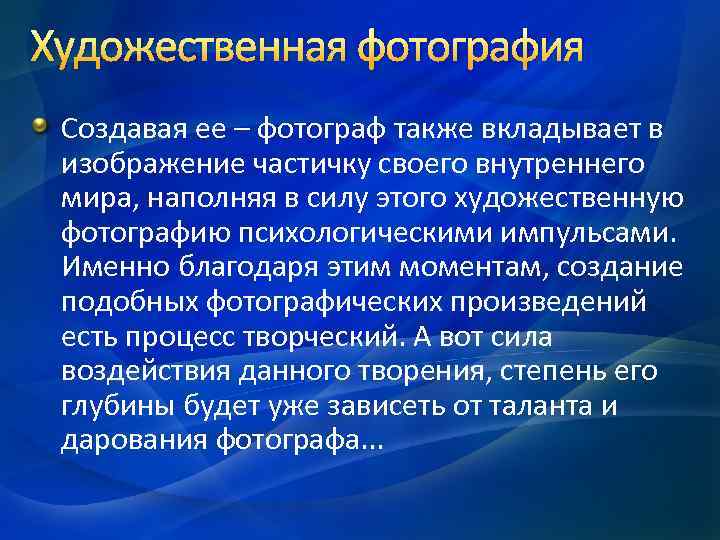 Художественная фотография

Создавая ее – фотограф также вкладывает в изображение частичку своего внутреннего мира, наполняя в силу этого художественную фотографию психологическими импульсами. Именно благодаря этим моментам, создание подобных фотографических произведений есть процесс творческий. А вот сила воздействия данного творения, степень его глубины будет уже зависеть от таланта и дарования фотографа...